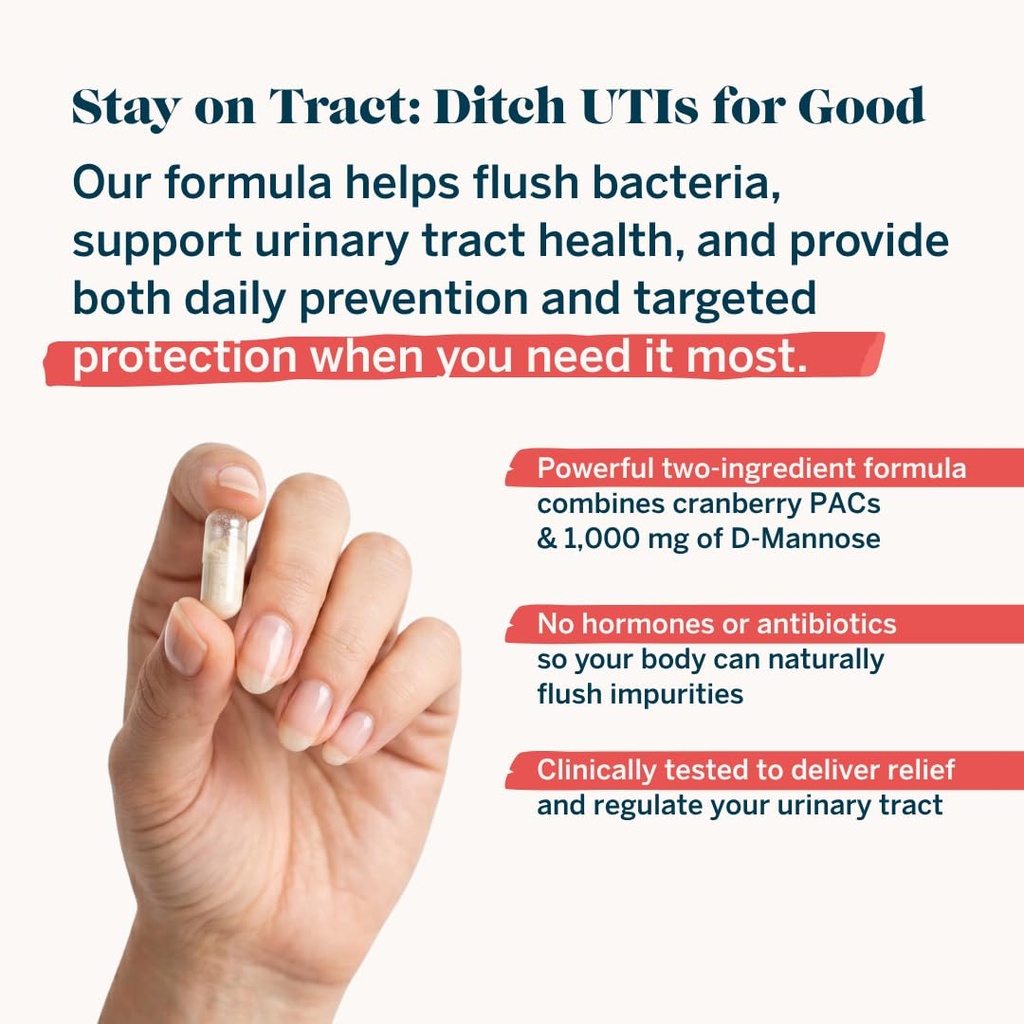 Stay on Tract: Ditch UTIs for Good

Our formula helps flush bacteria, support urinary tract health, and provide both daily prevention and targeted protection when you need it most.

Powerful two-ingredient formula combines cranberry PACs & 1,000 mg of D-Mannose

No hormones or antibiotics so your body can naturally flush impurities

Clinically tested to deliver relief and regulate your urinary tract